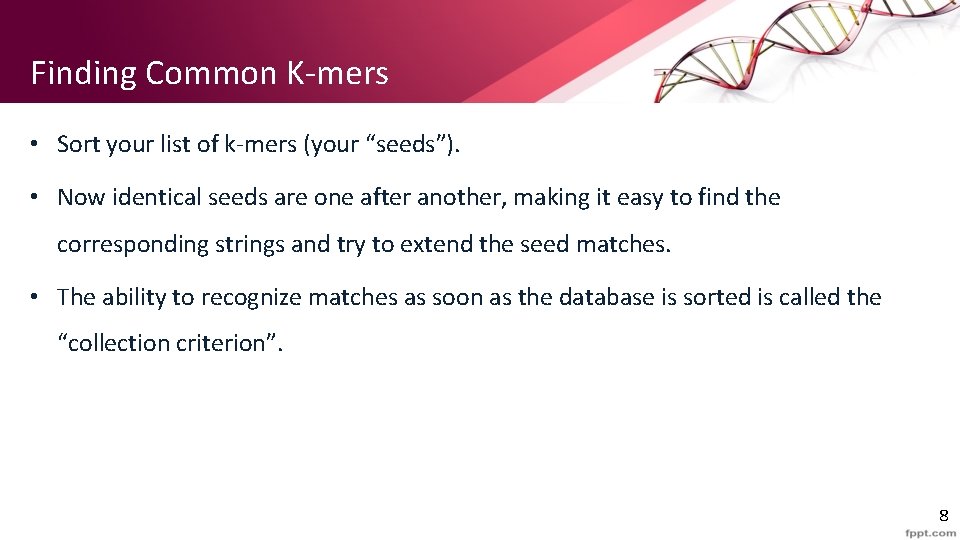 Finding Common K-mers

• Sort your list of k-mers (your “seeds”).

• Now identical seeds are one after another, making it easy to find the corresponding strings and try to extend the seed matches.

• The ability to recognize matches as soon as the database is sorted is called the “collection criterion”.

8

fppt.com